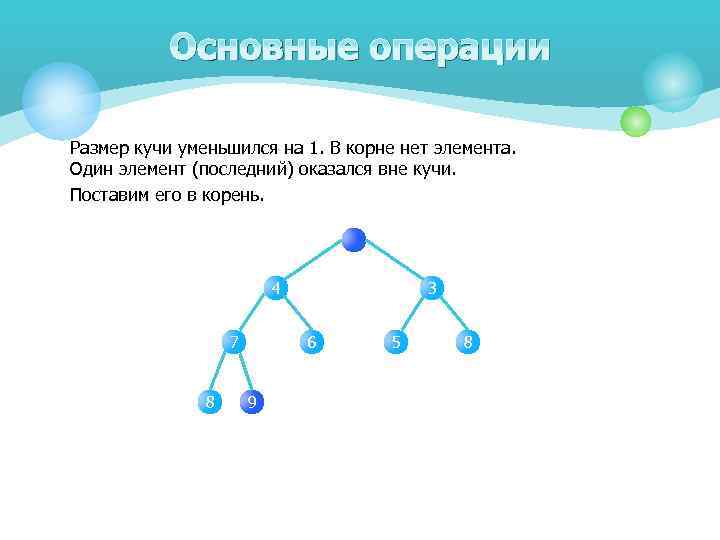 Основные операции

Размер кучи уменьшился на 1. В корне нет элемента. Один элемент (последний) оказался вне кучи.

Поставим его в корень.

4
3
7
6
5
8
8
9